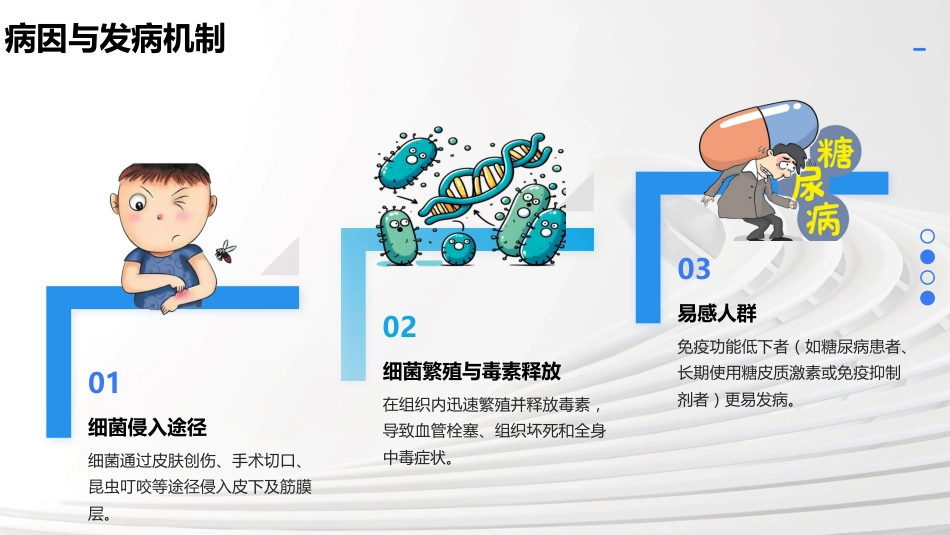 病因与发病机制

01

细菌侵入途径

细菌通过皮肤创伤、手术切口、昆虫叮咬等途径侵入皮下及筋膜层。

02

细菌繁殖与毒素释放

在组织内迅速繁殖并释放毒素，导致血管栓塞、组织坏死和全身中毒症状。

糖尿病

03

易感人群

免疫功能低下者（如糖尿病患者、长期使用糖皮质激素或免疫抑制剂者）更易发病。